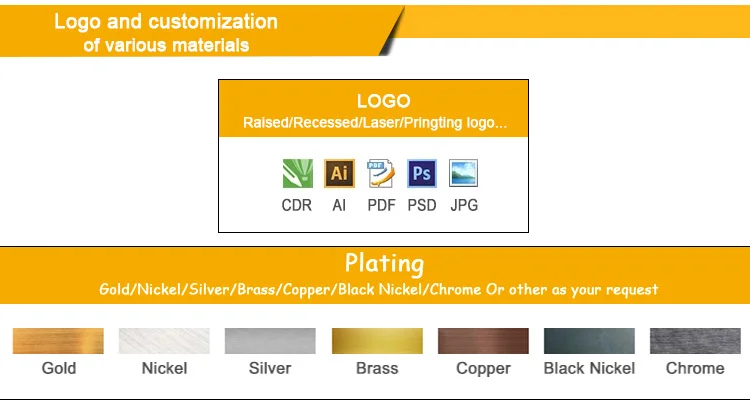 Logo and customization
of various materials

LOGO
Raised/Recessed/Laser/Pringting logo...

Ai PDF Ps
CDR AI PDF PSD JPG

Plating
Gold/Nickel/Silver/Brass/Copper/Black Nickel/Chrome Or other as your request

Gold Nickel Silver Brass Copper Black Nickel Chrome